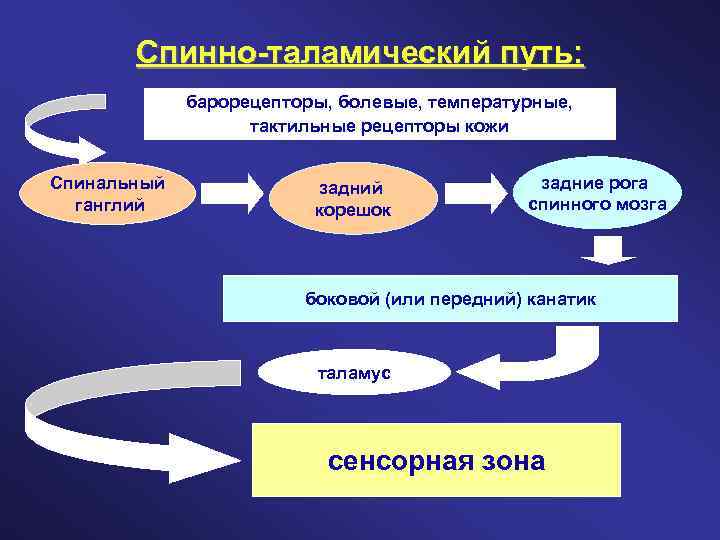 Спинно-таламический путь:

барорецепторы, болевые, температурные, тактильные рецепторы кожи

Спинальный ганглий

задний корешок

задние рога спинного мозга

боковой (или передний) канатик

таламус

сенсорная зона